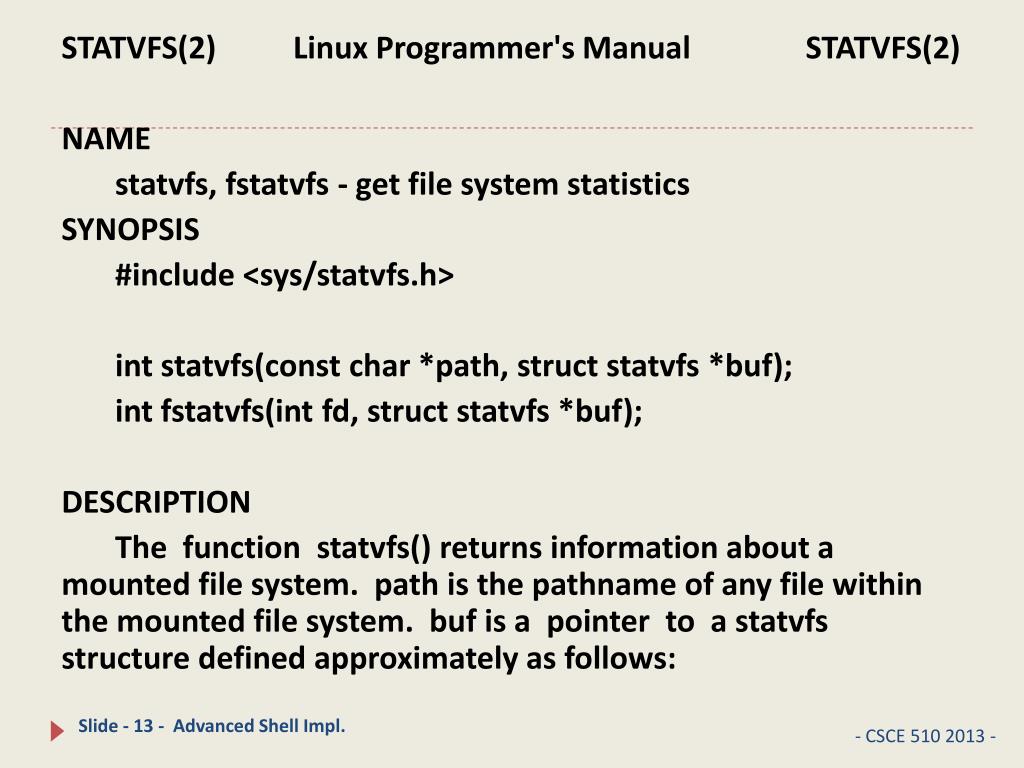 STATVFS(2) Linux Programmer's Manual STATVFS(2)

NAME
statvfs, fstatvfs - get file system statistics
SYNOPSIS
#include <sys/statvfs.h>

int statvfs(const char *path, struct statvfs *buf);
int fstatvfs(int fd, struct statvfs *buf);

DESCRIPTION
The function statvfs() returns information about a mounted file system. path is the pathname of any file within the mounted file system. buf is a pointer to a statvfs structure defined approximately as follows:

Slide - 13 - Advanced Shell Impl.

- CSCE 510 2013 -